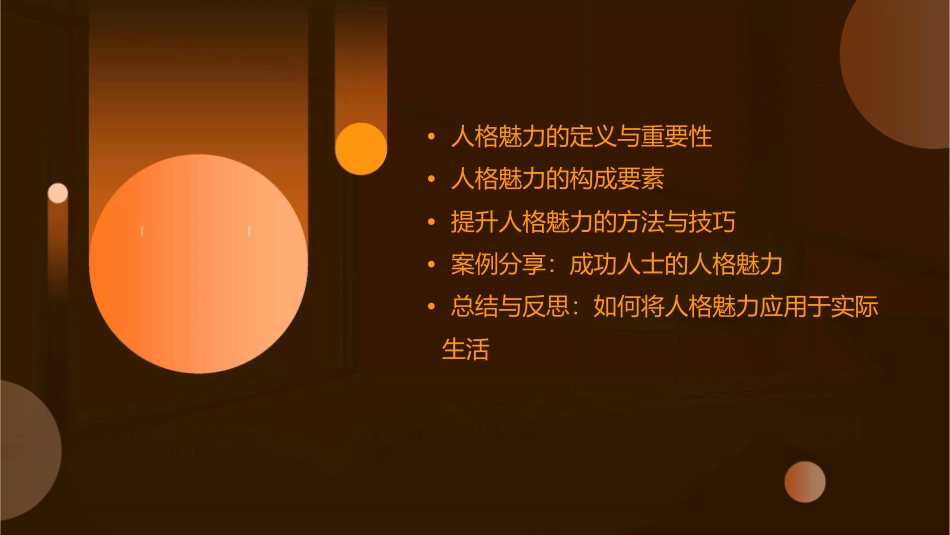 • 人格魅力的定义与重要性
• 人格魅力的构成要素
• 提升人格魅力的方法与技巧
• 案例分享：成功人士的人格魅力
• 总结与反思：如何将人格魅力应用于实际生活